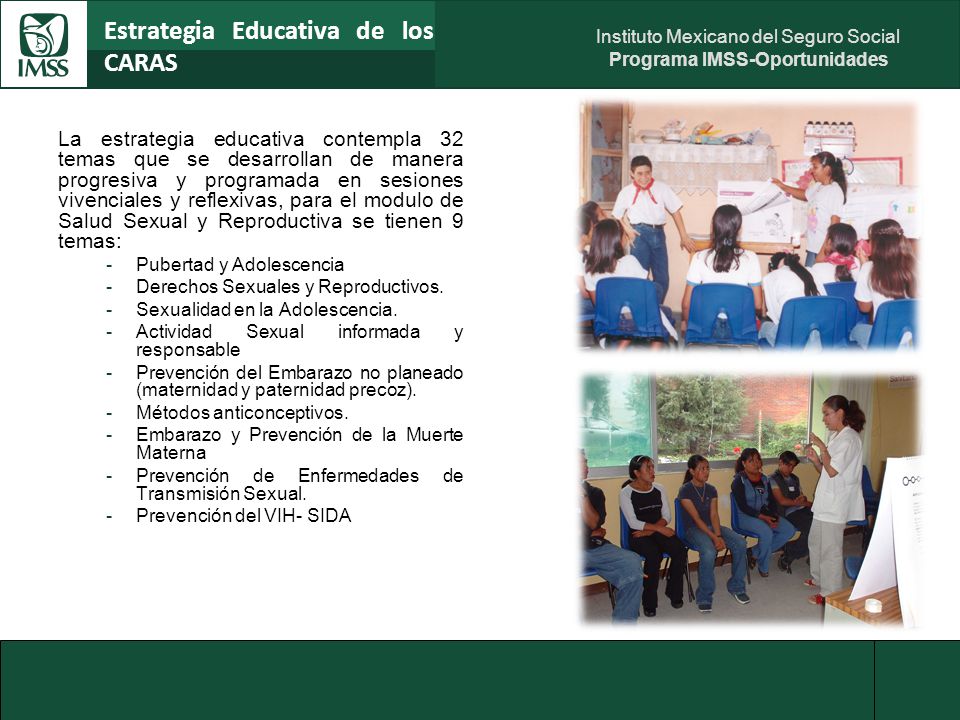 IMSS

Estrategia Educativa de los CARAS

Instituto Mexicano del Seguro Social
Programa IMSS-Oportunidades

La estrategia educativa contempla 32 temas que se desarrollan de manera progresiva y programada en sesiones vivenciales y reflexivas, para el modulo de Salud Sexual y Reproductiva se tienen 9 temas:

- Pubertad y Adolescencia
- Derechos Sexuales y Reproductivos.
- Sexualidad en la Adolescencia.
- Actividad Sexual informada y responsable
- Prevención del Embarazo no planeado (maternidad y paternidad precoz).
- Métodos anticonceptivos.
- Embarazo y Prevención de la Muerte Materna
- Prevención de Enfermedades de Transmisión Sexual.
- Prevención del VIH- SIDA